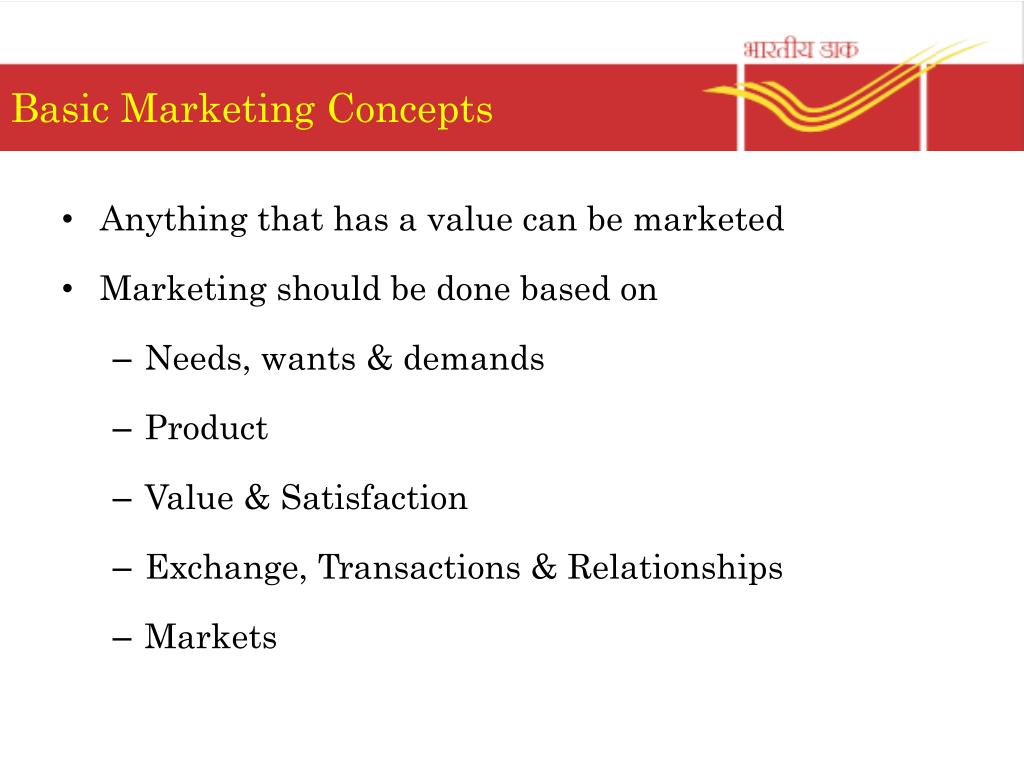 भारतीय डाक

Basic Marketing Concepts

• Anything that has a value can be marketed

• Marketing should be done based on

– Needs, wants & demands

– Product

– Value & Satisfaction

– Exchange, Transactions & Relationships

– Markets